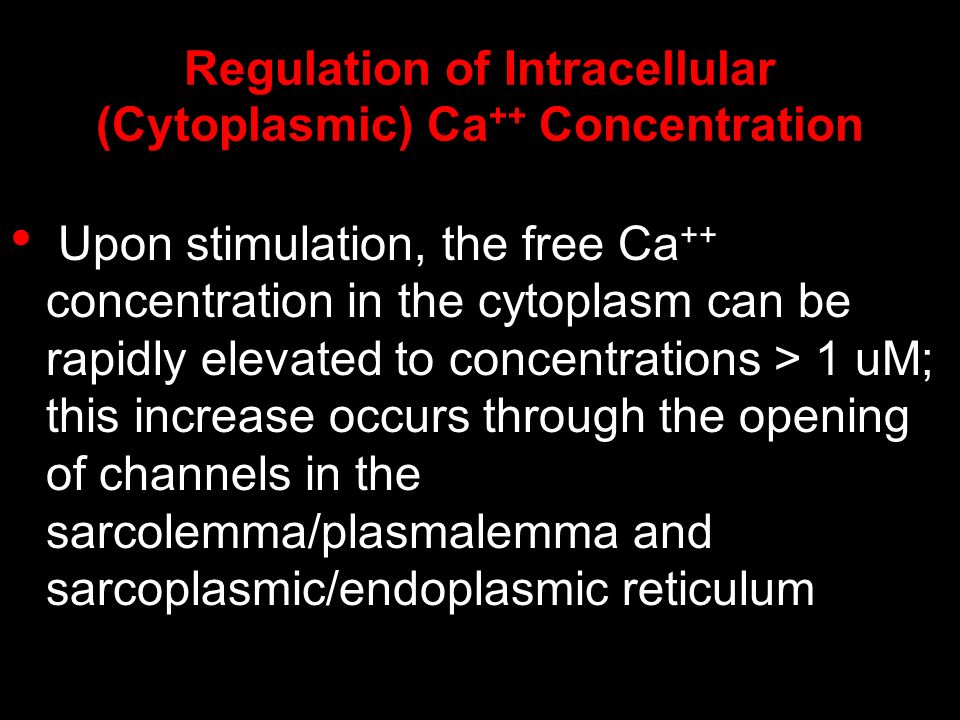 Regulation of Intracellular (Cytoplasmic) $Ca^{++}$ Concentration

• Upon stimulation, the free $Ca^{++}$ concentration in the cytoplasm can be rapidly elevated to concentrations > 1 uM; this increase occurs through the opening of channels in the sarcolemma/plasmalemma and sarcoplasmic/endoplasmic reticulum